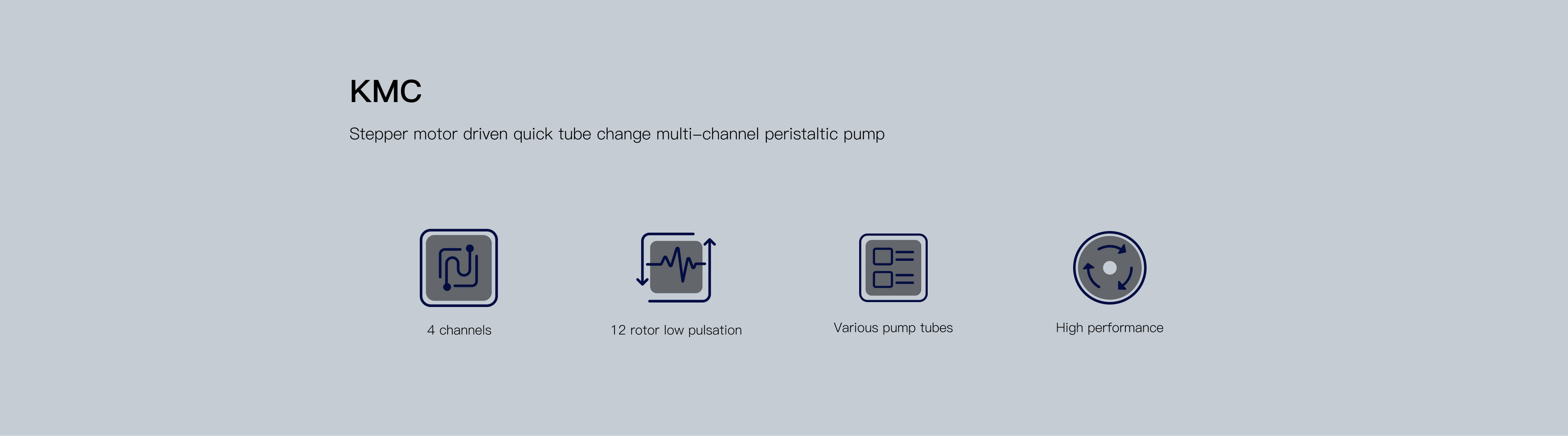 KMC

Stepper motor driven quick tube change multi-channel peristaltic pump

4 channels

12 rotor low pulsation

Various pump tubes

High performance